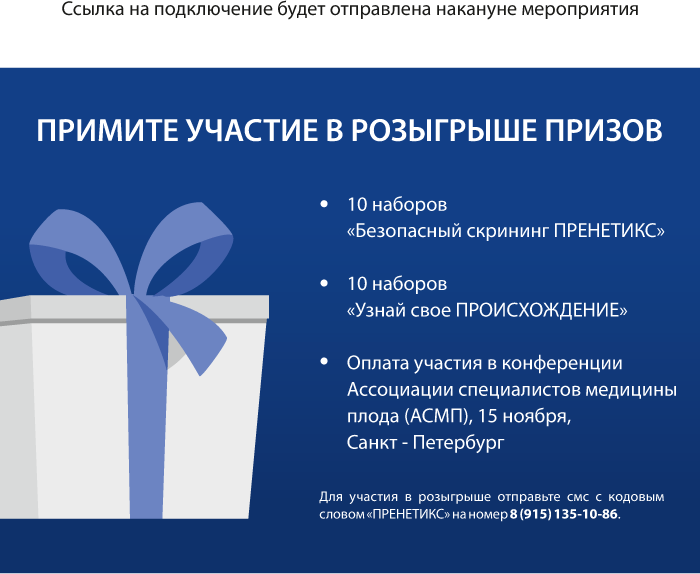 Ссылка на подключение будет отправлена накануне мероприятия

ПРИМИТЕ УЧАСТИЕ В РОЗЫГРЫШЕ ПРИЗОВ

• 10 наборов «Безопасный скрининг ПРЕНЕТИКС»

• 10 наборов «Узнай свое ПРОИСХОЖДЕНИЕ»

• Оплата участия в конференции Ассоциации специалистов медицины плода (АСМП), 15 ноября, Санкт - Петербург

Для участия в розыгрыше отправьте смс с кодовым словом «ПРЕНЕТИКС» на номер 8 (915) 135-10-86.